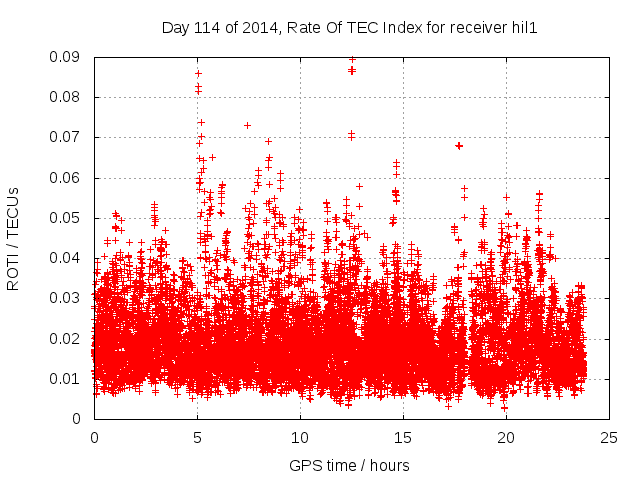 Day 114 of 2014, Rate Of TEC Index for receiver hil1

ROTI / TECUs

0.09
0.08
0.07
0.06
0.05
0.04
0.03
0.02
0.01
0

0
5
10
15
20
25

GPS time / hours